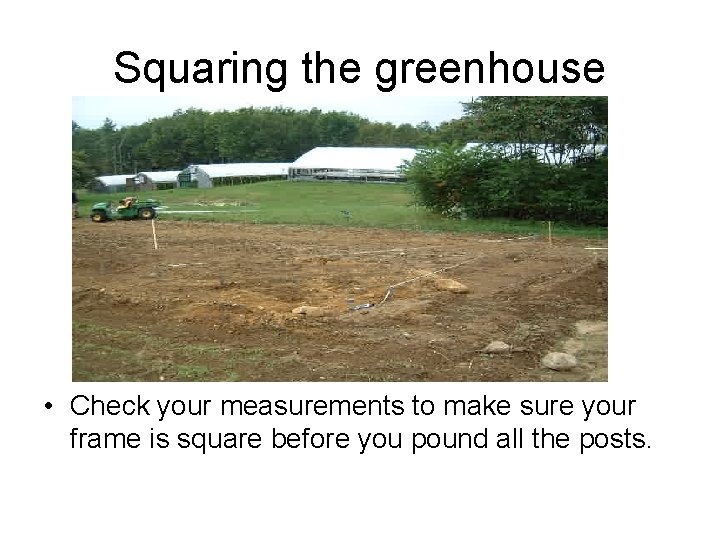 Squaring the greenhouse

• Check your measurements to make sure your frame is square before you pound all the posts.